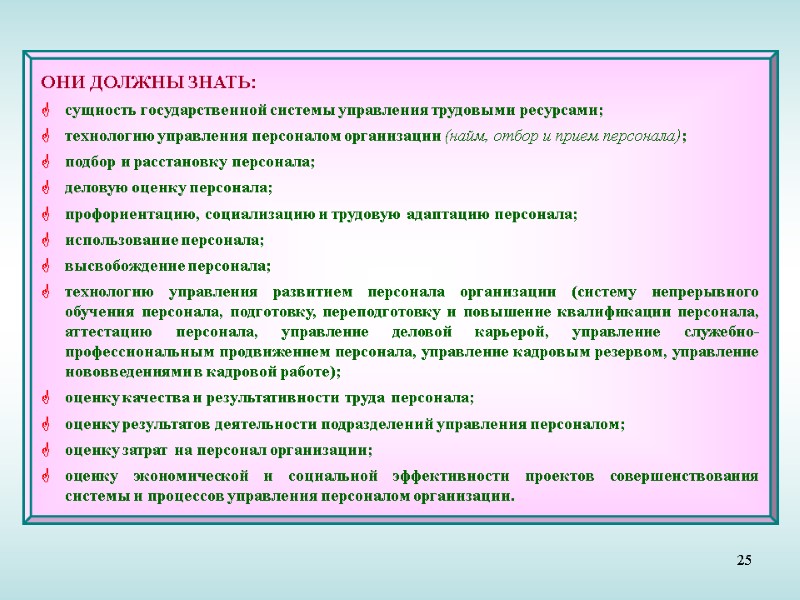 ОНИ ДОЛЖНЫ ЗНАТЬ:

сущность государственной системы управления трудовыми ресурсами;

технологию управления персоналом организации (найм, отбор и прием персонала);

подбор и расстановку персонала;

деловую оценку персонала;

профориентацию, социализацию и трудовую адаптацию персонала;

использование персонала;

высвобождение персонала;

технологию управления развитием персонала организации (систему непрерывного обучения персонала, подготовку, переподготовку и повышение квалификации персонала, аттестацию персонала, управление деловой карьерой, управление служебно-профессиональным продвижением персонала, управление кадровым резервом, управление нововведениями в кадровой работе);

оценку качества и результативности труда персонала;

оценку результатов деятельности подразделений управления персоналом;

оценку затрат на персонал организации;

оценку экономической и социальной эффективности проектов совершенствования системы и процессов управления персоналом организации.

25